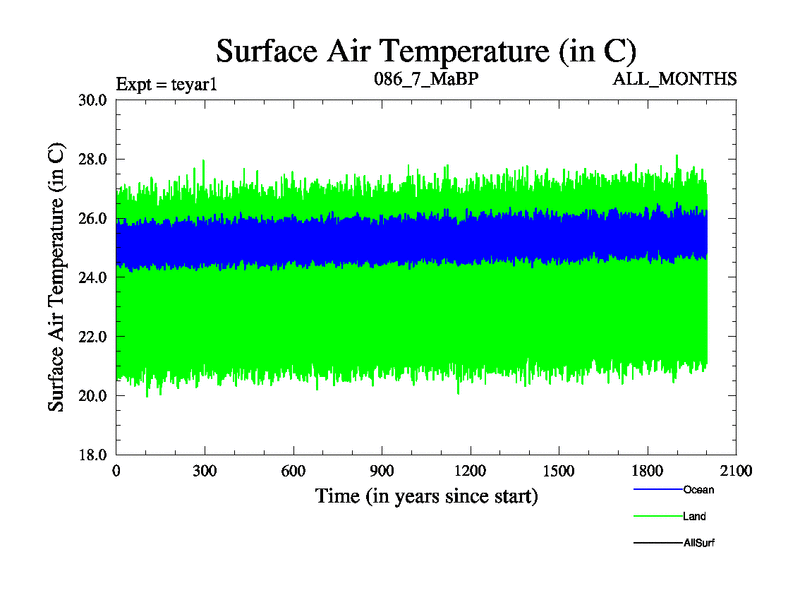 Surface Air Temperature (in C)

Expt = teyar1

086_7_MaBP

ALL_MONTHS

Surface Air Temperature (in C)

30.0
28.0
26.0
24.0
22.0
20.0
18.0

0 300 600 900 1200 1500 1800 2100

Time (in years since start)

Ocean
Land
AllSurf